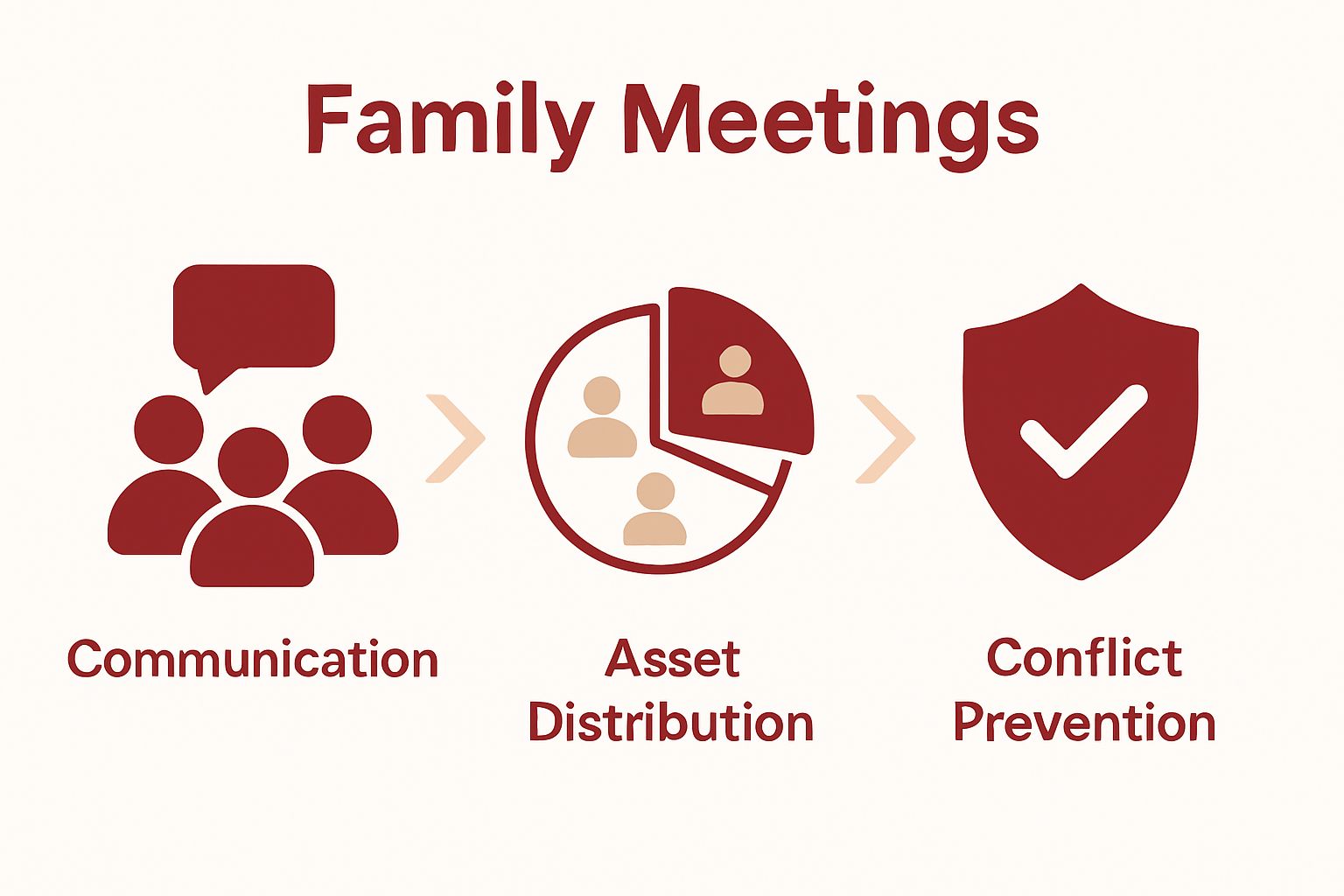 Family Meetings

Communication

Asset Distribution

Conflict Prevention